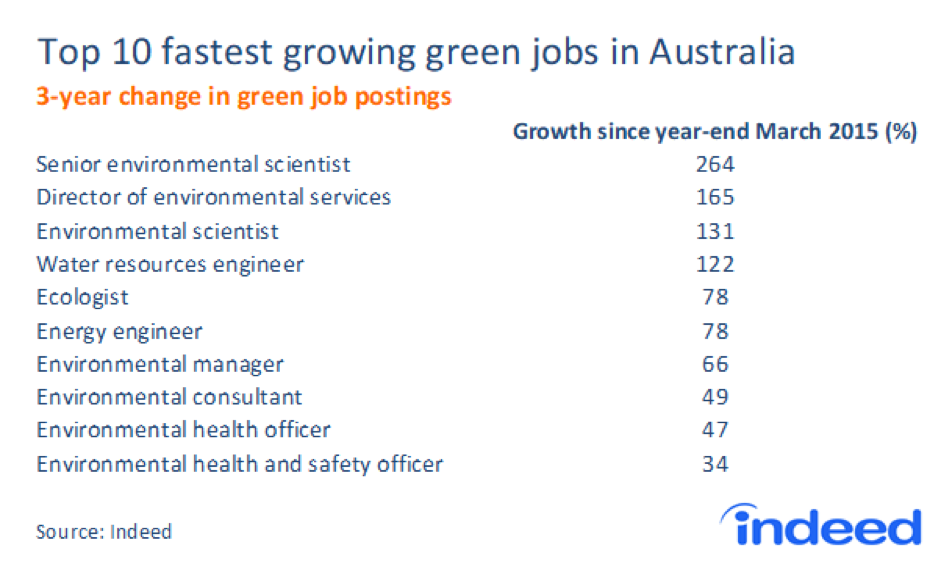 Top 10 fastest growing green jobs in Australia

3-year change in green job postings

| | Growth since year-end March 2015 (%) |
|---|---|
| Senior environmental scientist | 264 |
| Director of environmental services | 165 |
| Environmental scientist | 131 |
| Water resources engineer | 122 |
| Ecologist | 78 |
| Energy engineer | 78 |
| Environmental manager | 66 |
| Environmental consultant | 49 |
| Environmental health officer | 47 |
| Environmental health and safety officer | 34 |

Source: Indeed

indeed